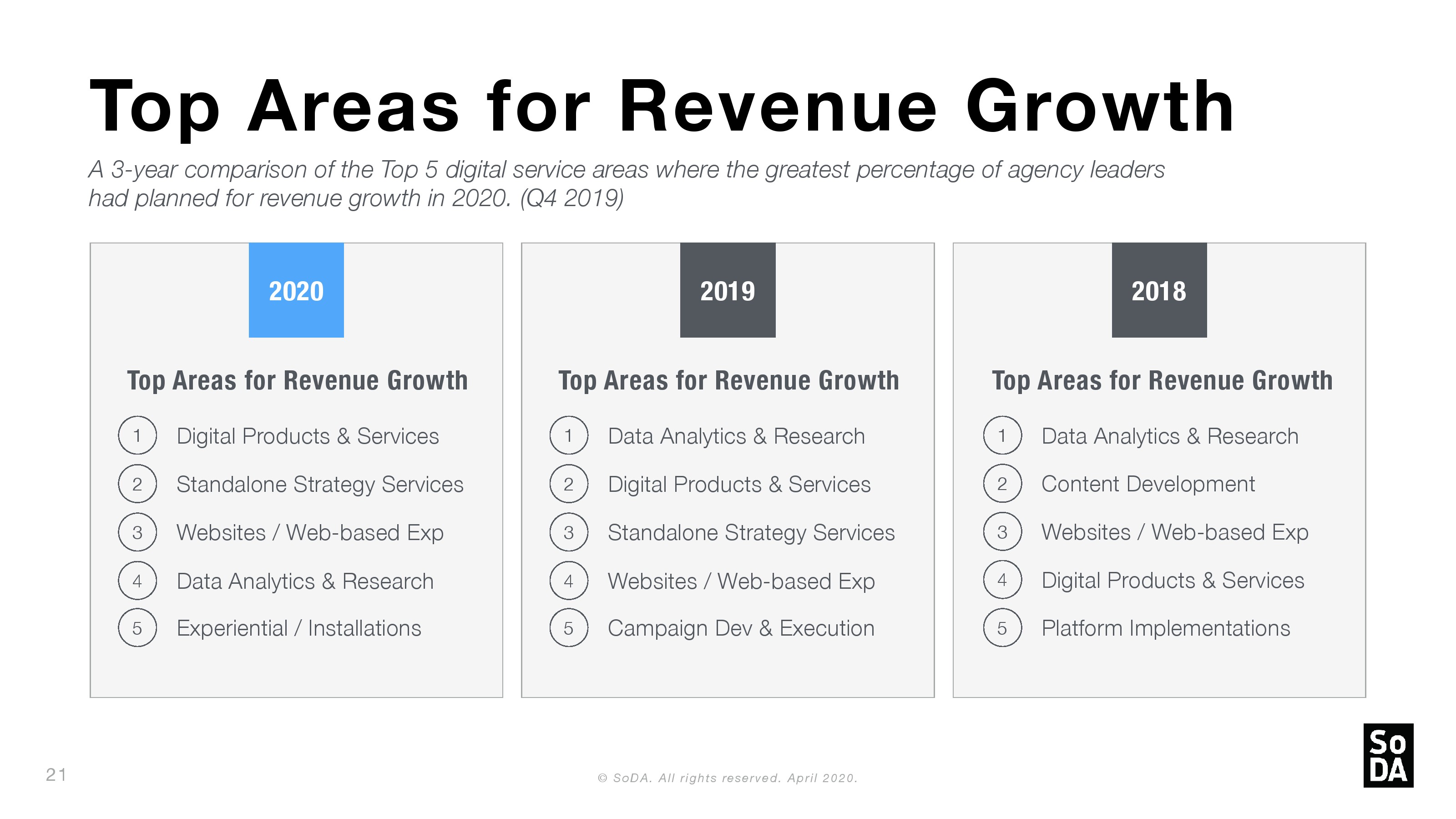 Top Areas for Revenue Growth

A 3-year comparison of the Top 5 digital service areas where the greatest percentage of agency leaders had planned for revenue growth in 2020. (Q4 2019)

2020

Top Areas for Revenue Growth

1 Digital Products & Services
2 Standalone Strategy Services
3 Websites / Web-based Exp
4 Data Analytics & Research
5 Experiential / Installations

2019

Top Areas for Revenue Growth

1 Data Analytics & Research
2 Digital Products & Services
3 Standalone Strategy Services
4 Websites / Web-based Exp
5 Campaign Dev & Execution

2018

Top Areas for Revenue Growth

1 Data Analytics & Research
2 Content Development
3 Websites / Web-based Exp
4 Digital Products & Services
5 Platform Implementations

21

© SoDA. All rights reserved. April 2020.

So DA